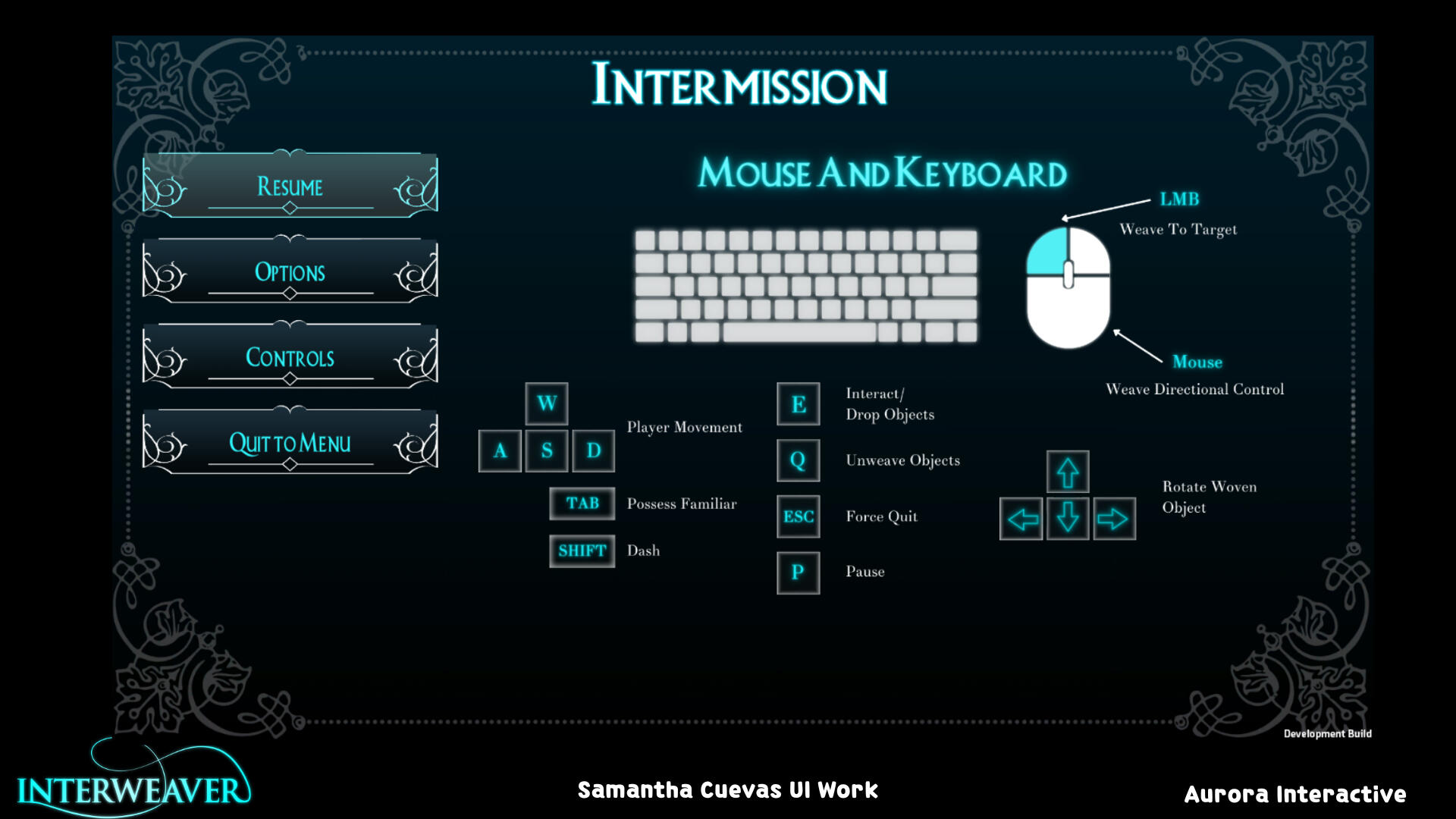 INTERMISSION

RESUME

OPTIONS

CONTROLS

QUIT TO MENU

MOUSE AND KEYBOARD

LMB
Weave To Target

Mouse
Weave Directional Control

W
A S D
Player Movement

TAB
Possess Familiar

SHIFT
Dash

E
Interact/
Drop Objects

Q
Unweave Objects

ESC
Force Quit

P
Pause

Rotate Woven Object

Development Build

INTERWEAVER

Samantha Cuevas UI Work

Aurora Interactive